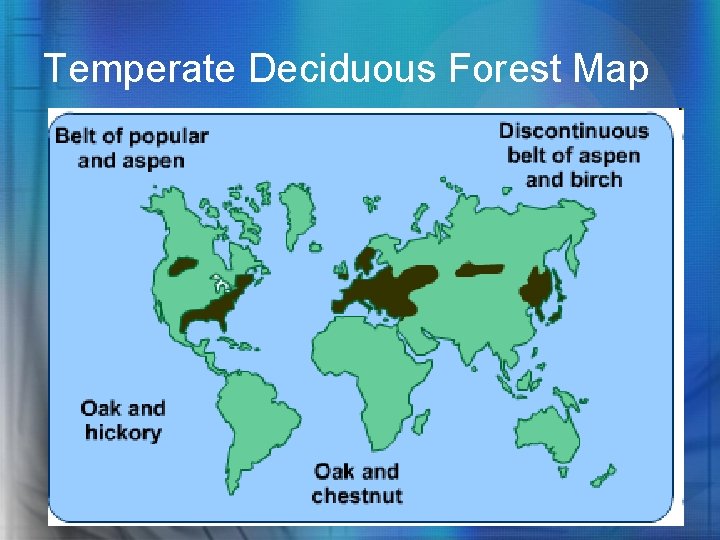 Temperate Deciduous Forest Map

Belt of popular and aspen

Discontinuous belt of aspen and birch

Oak and hickory

Oak and chestnut